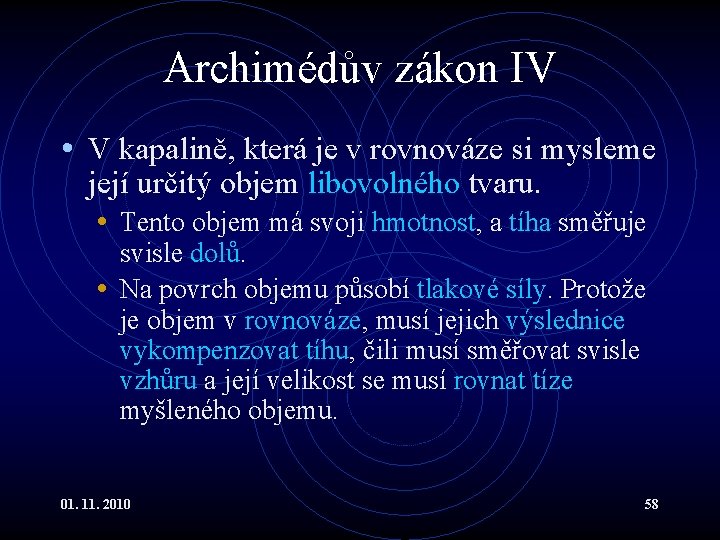 Archimédův zákon IV

• V kapalině, která je v rovnováze si mysleme její určitý objem libovolného tvaru.
  • Tento objem má svoji hmotnost, a tíha směřuje svisle dolů.
  • Na povrch objemu působí tlakové síly. Protože je objem v rovnováze, musí jejich výslednice vykompenzovat tíhu, čili musí směřovat svisle vzhůru a její velikost se musí rovnat tíze myšleného objemu.

01. 11. 2010

58